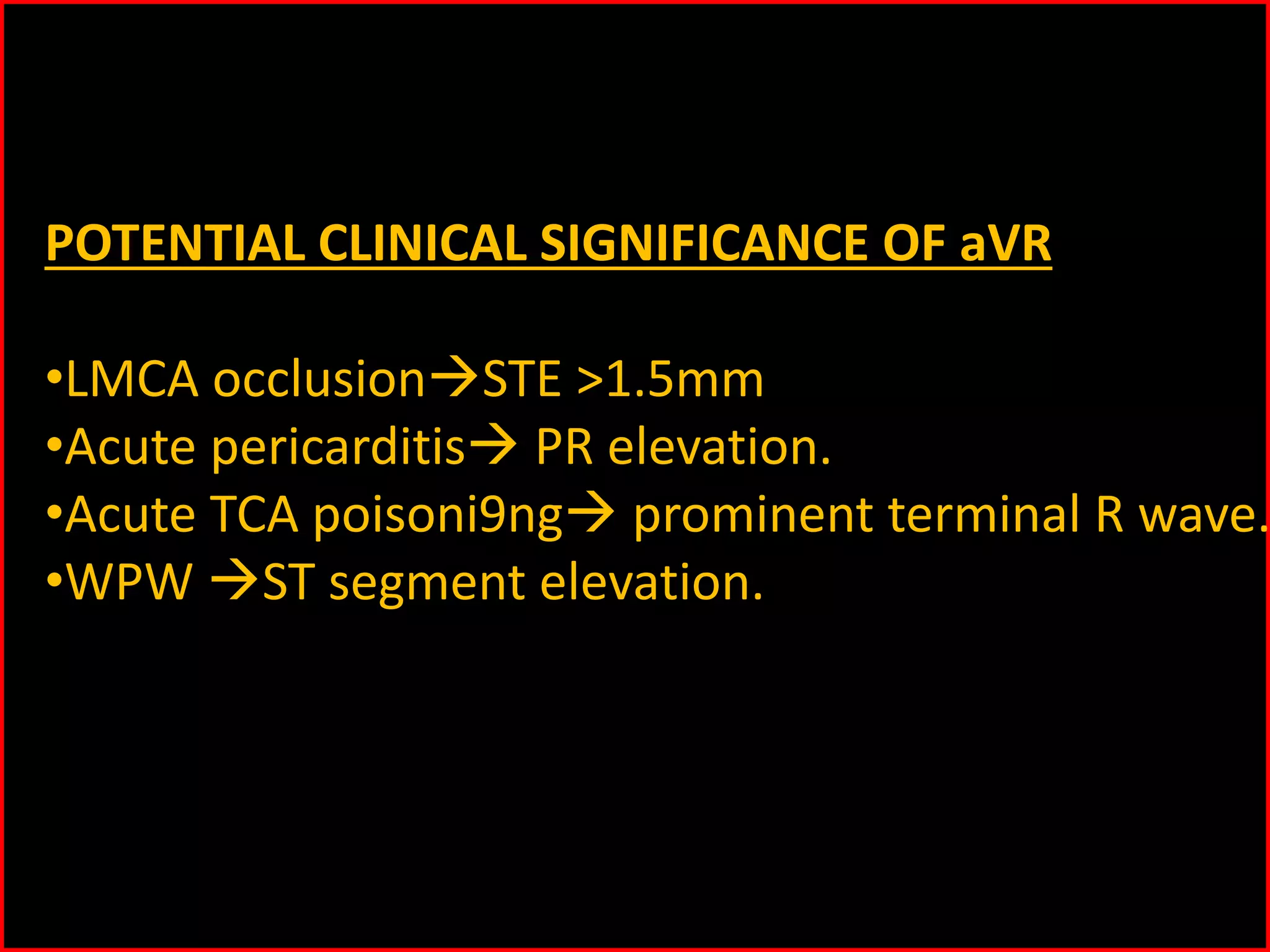 POTENTIAL CLINICAL SIGNIFICANCE OF aVR

•LMCA occlusion→STE >1.5mm
•Acute pericarditis→ PR elevation.
•Acute TCA poisoni9ng→ prominent terminal R wave.
•WPW →ST segment elevation.